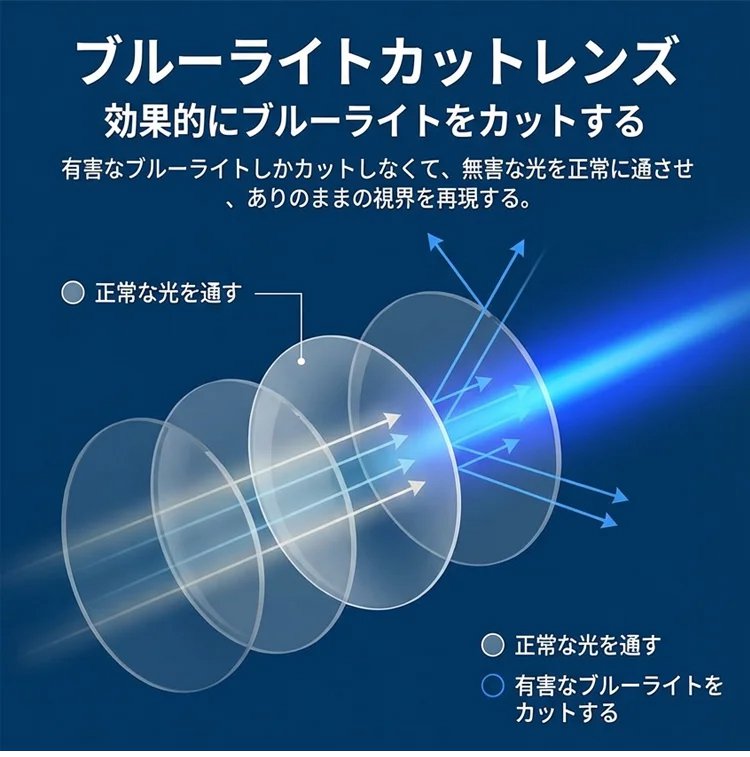 ブルーライトカットレンズ
効果的にブルーライトをカットする

有害なブルーライトしかカットしなくて、無害な光を正常に通させ、ありのままの視界を再現する。

正常な光を通す

正常な光を通す

有害なブルーライトをカットする